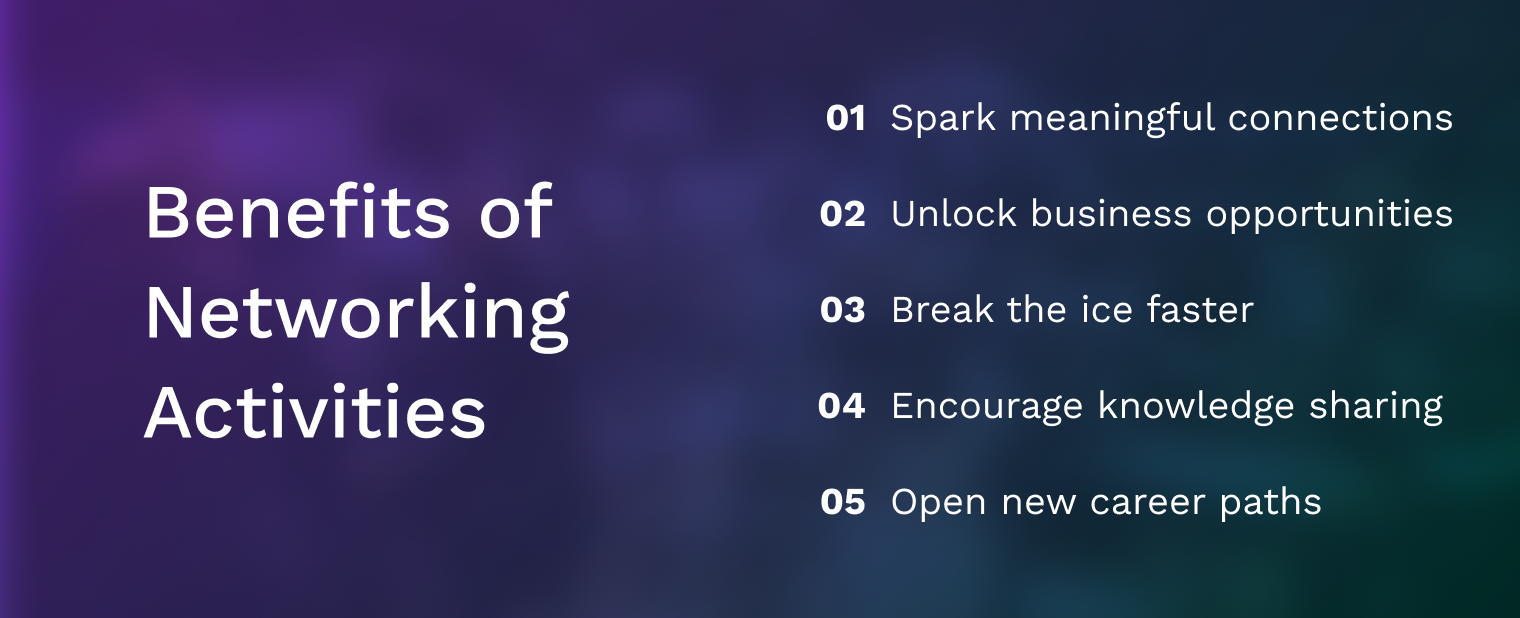 Benefits of Networking Activities

01 Spark meaningful connections

02 Unlock business opportunities

03 Break the ice faster

04 Encourage knowledge sharing

05 Open new career paths